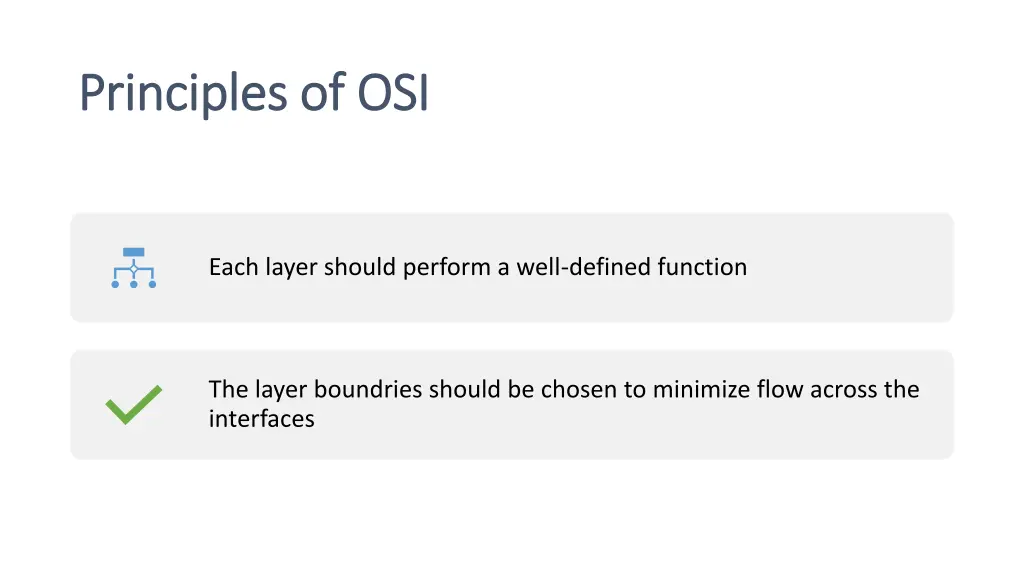 Principles of OSI

Each layer should perform a well-defined function

The layer boundries should be chosen to minimize flow across the interfaces